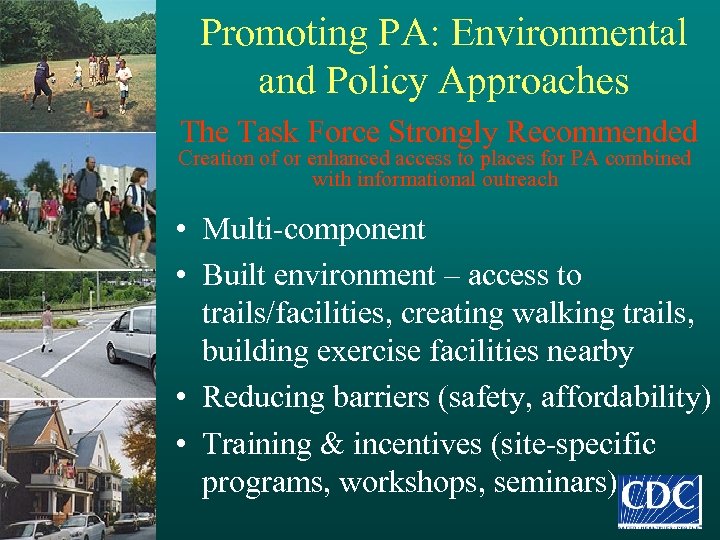 Promoting PA: Environmental and Policy Approaches

The Task Force Strongly Recommended
Creation of or enhanced access to places for PA combined with informational outreach

• Multi-component
• Built environment – access to trails/facilities, creating walking trails, building exercise facilities nearby
• Reducing barriers (safety, affordability)
• Training & incentives (site-specific programs, workshops, seminars)

CDC